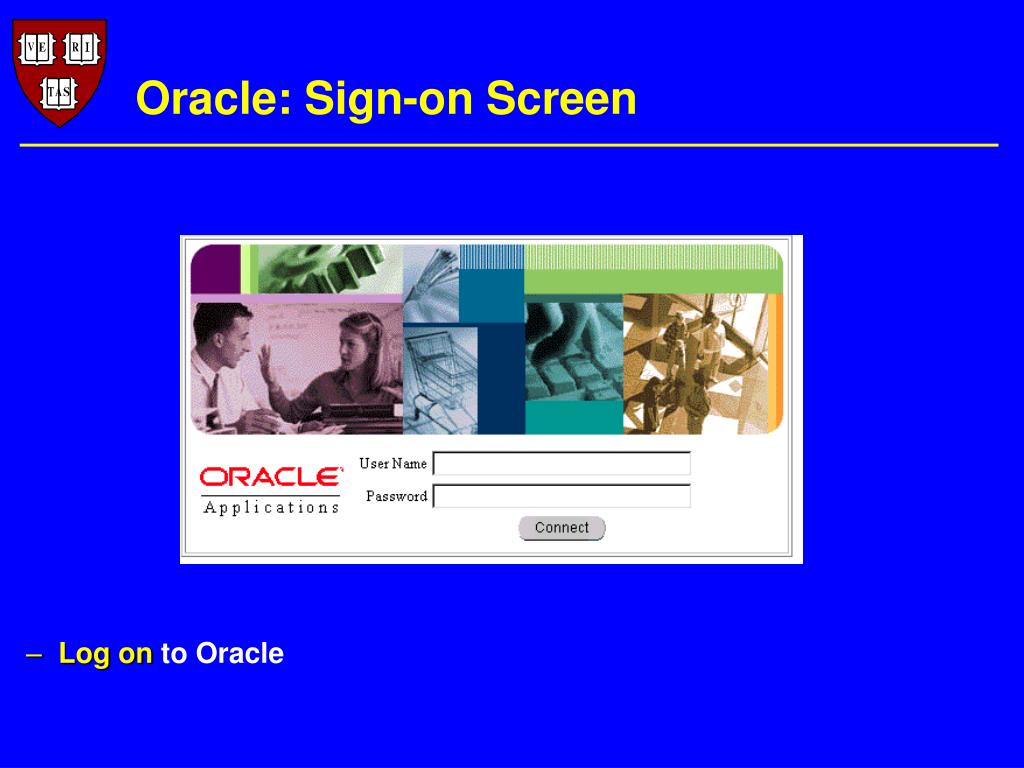 VE RI TAS

Oracle: Sign-on Screen

ORACLE
Applications

User Name
Password
Connect

– Log on to Oracle